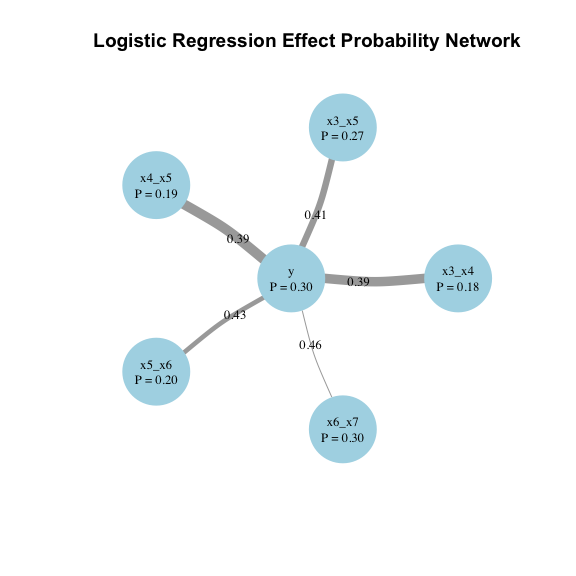 Logistic Regression Effect Probability Network

x3_x5
P = 0.27

x4_x5
P = 0.19

0.41

0.39

y
P = 0.30

0.39

x3_x4
P = 0.18

0.43

0.46

x5_x6
P = 0.20

x6_x7
P = 0.30